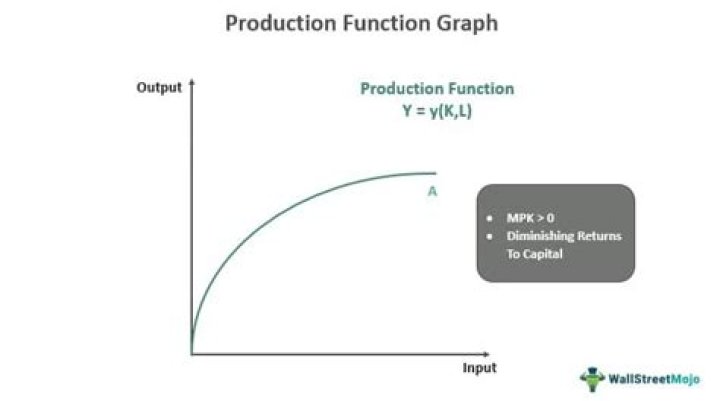 Production Function Graph

Output

Production Function
Y = y(K,L)

A

• MPK > 0
• Diminishing Returns To Capital

Input

WallStreetMojo